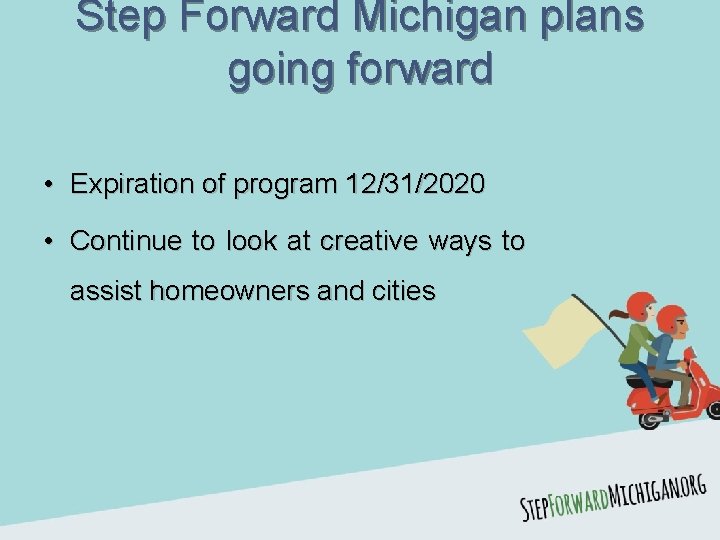 Step Forward Michigan plans going forward

• Expiration of program 12/31/2020

• Continue to look at creative ways to assist homeowners and cities

STEPFORWARDMICHIGAN.ORG